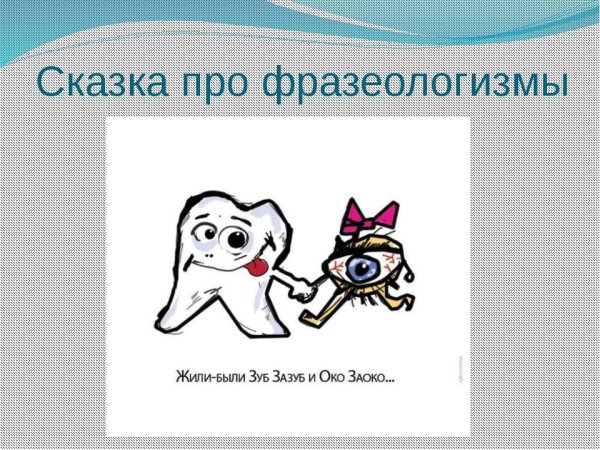 Сказка про фразеологизмы

Жили-были Зуб Зазуб и Око Заоко...